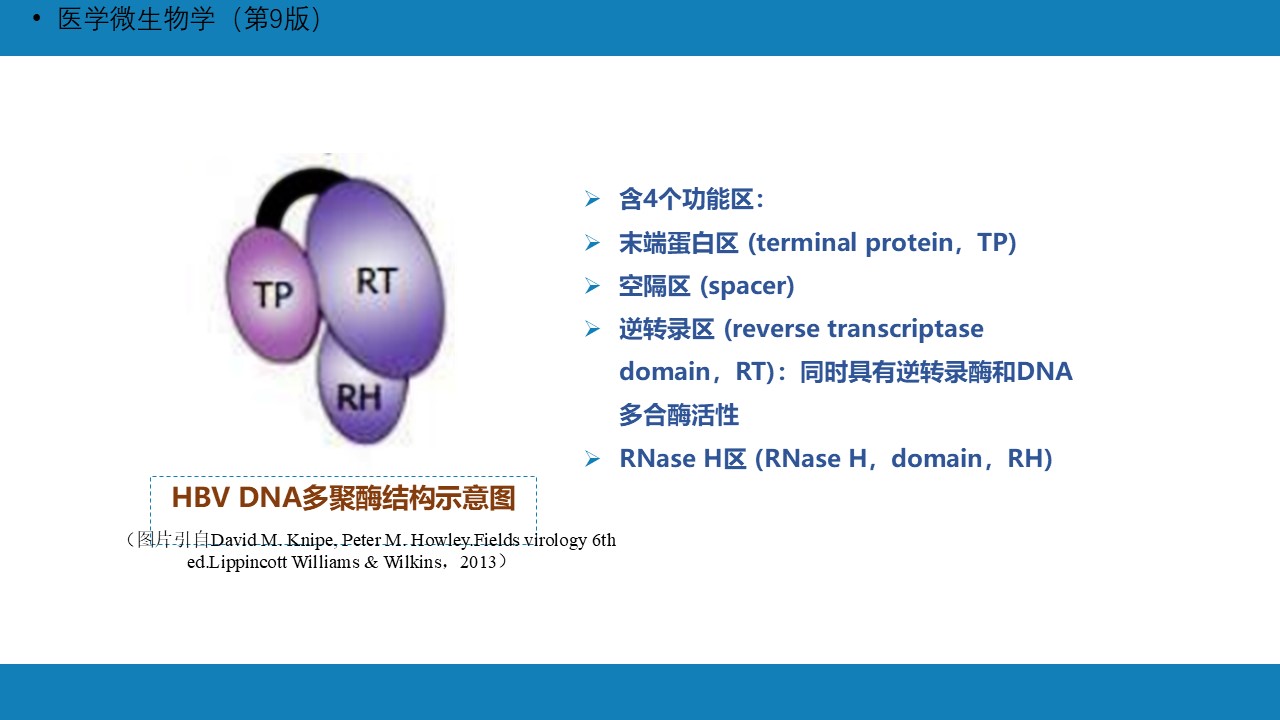 • 医学微生物学（第9版）

TP

RT

RH

HBV DNA多聚酶结构示意图

（图片引自David M. Knipe, Peter M. Howley.Fields virology 6th ed.Lippincott Williams & Wilkins，2013）

➢ 含4个功能区：
➢ 末端蛋白区 (terminal protein，TP)
➢ 空隔区 (spacer)
➢ 逆转录区 (reverse transcriptase domain，RT)：同时具有逆转录酶和DNA多合酶活性
➢ RNase H区 (RNase H，domain，RH)